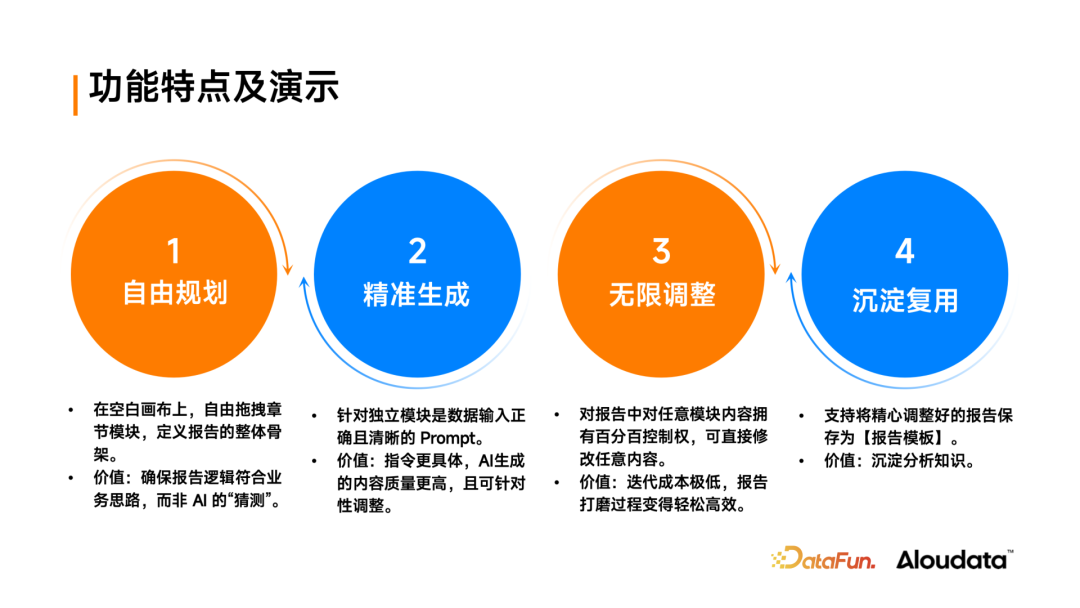 功能特点及演示

1
自由规划

2
精准生成

3
无限调整

4
沉淀复用

• 在空白画布上，自由拖拽章节模块，定义报告的整体骨架。
• 价值：确保报告逻辑符合业务思路，而非 AI 的“猜测”。

• 针对独立模块是数据输入正确且清晰的 Prompt。
• 价值：指令更具体，AI生成的内容质量更高，且可针对性调整。

• 对报告中对任意模块内容拥有百分百控制权，可直接修改任意内容。
• 价值：迭代成本极低，报告打磨过程变得轻松高效。

• 支持将精心调整好的报告保存为【报告模板】。
• 价值：沉淀分析知识。

DataFun. Aloudata™